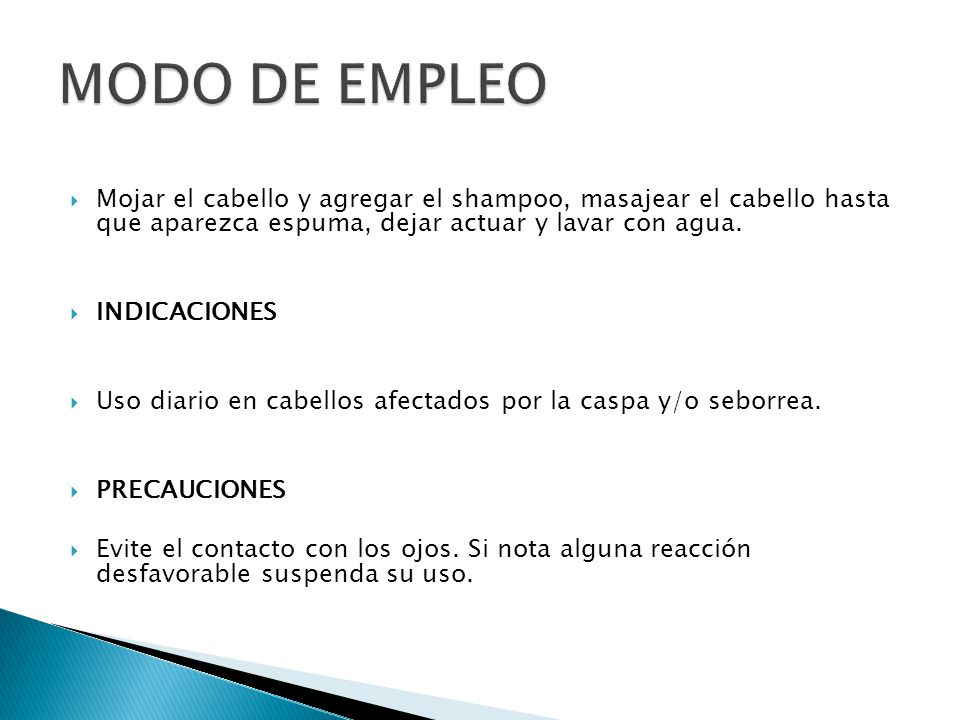 MODO DE EMPLEO

Mojar el cabello y agregar el shampoo, masajear el cabello hasta que aparezca espuma, dejar actuar y lavar con agua.

INDICACIONES

Uso diario en cabellos afectados por la caspa y/o seborrea.

PRECAUCIONES

Evite el contacto con los ojos. Si nota alguna reacción desfavorable suspenda su uso.